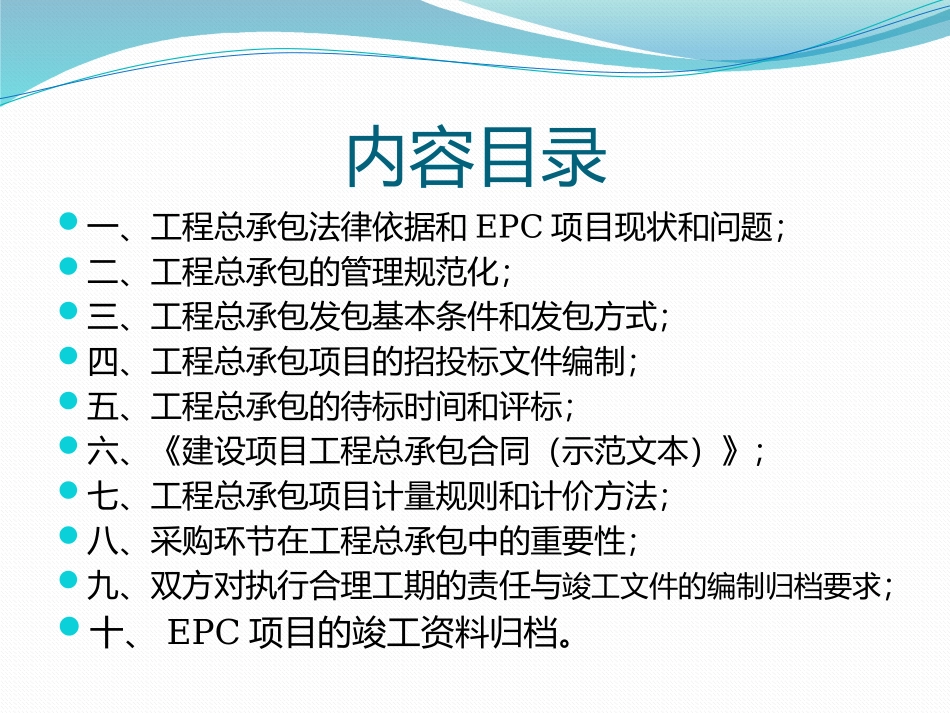 内容目录

一、工程总承包法律依据和 EPC 项目现状和问题；
二、工程总承包的管理规范化；
三、工程总承包发包基本条件和发包方式；
四、工程总承包项目的招投标文件编制；
五、工程总承包的待标时间和评标；
六、《建设项目工程总承包合同（示范文本）》；
七、工程总承包项目计量规则和计价方法；
八、采购环节在工程总承包中的重要性；
九、双方对执行合理工期的责任与竣工文件的编制归档要求；
十、 EPC 项目的竣工资料归档。